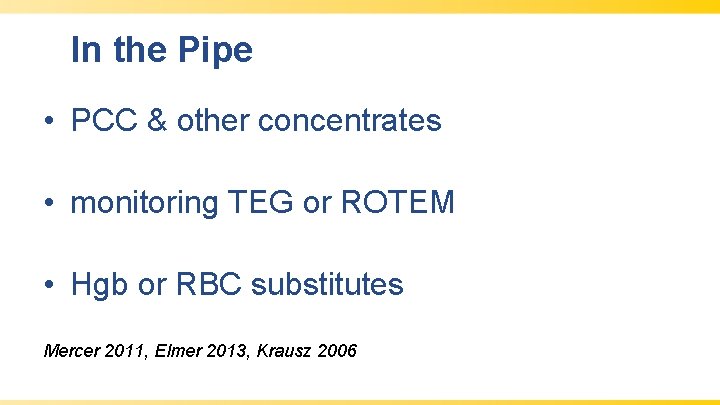 In the Pipe

• PCC & other concentrates

• monitoring TEG or ROTEM

• Hgb or RBC substitutes

Mercer 2011, Elmer 2013, Krausz 2006